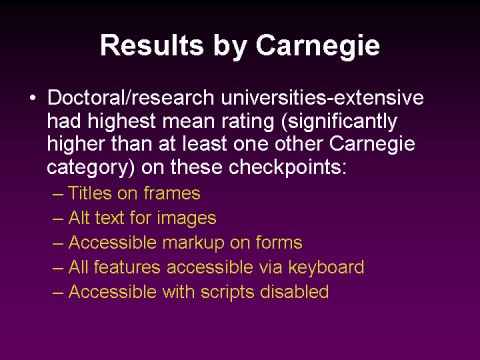 Results by Carnegie

• Doctoral/research universities-extensive had highest mean rating (significantly higher than at least one other Carnegie category) on these checkpoints:
– Titles on frames
– Alt text for images
– Accessible markup on forms
– All features accessible via keyboard
– Accessible with scripts disabled